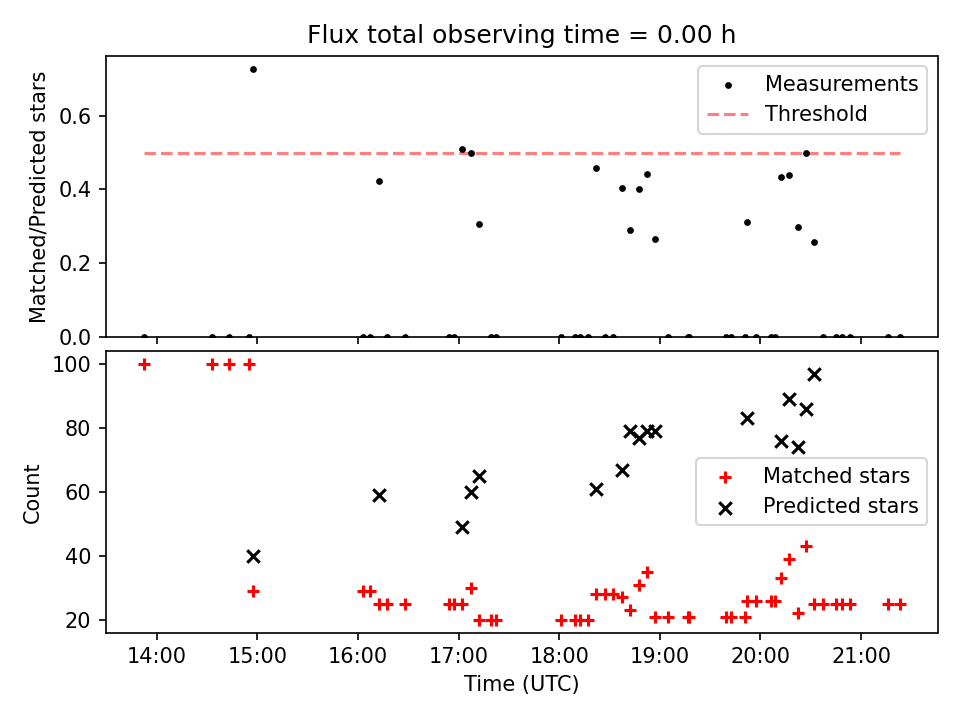 Flux total observing time = 0.00 h

Matched/Predicted stars

0.6
0.4
0.2
0.0

Measurements
Threshold

Count

100
80
60
40
20

Matched stars
Predicted stars

14:00
15:00
16:00
17:00
18:00
19:00
20:00
21:00

Time (UTC)